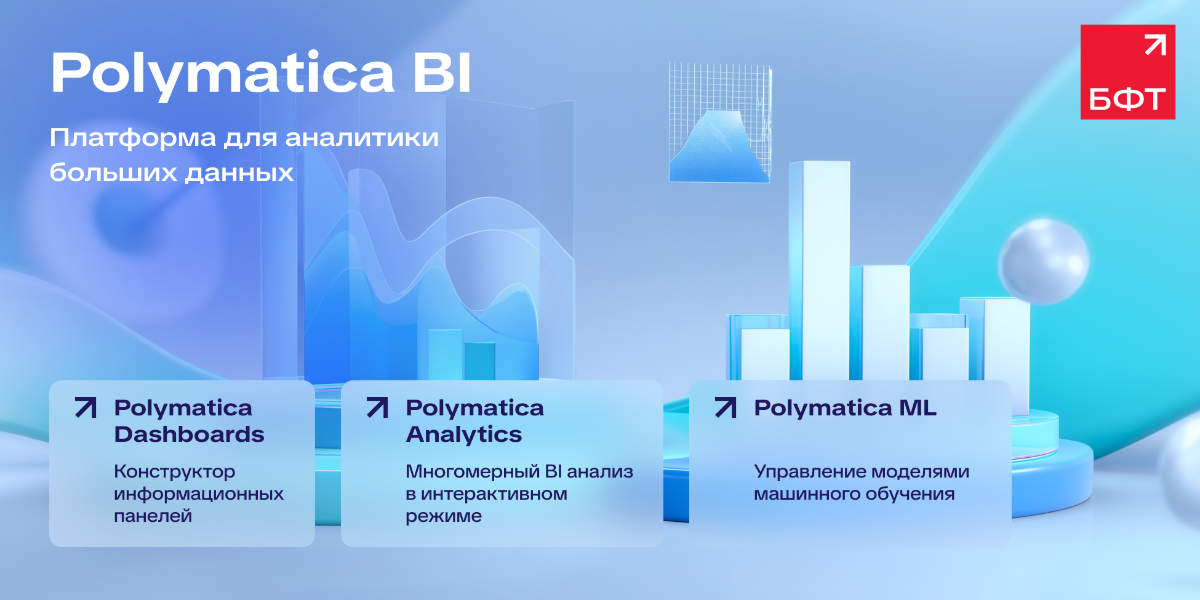 Polymatica BI

Платформа для аналитики больших данных

БФТ

Polymatica Dashboards

Конструктор информационных панелей

Polymatica Analytics

Многомерный BI анализ в интерактивном режиме

Polymatica ML

Управление моделями машинного обучения